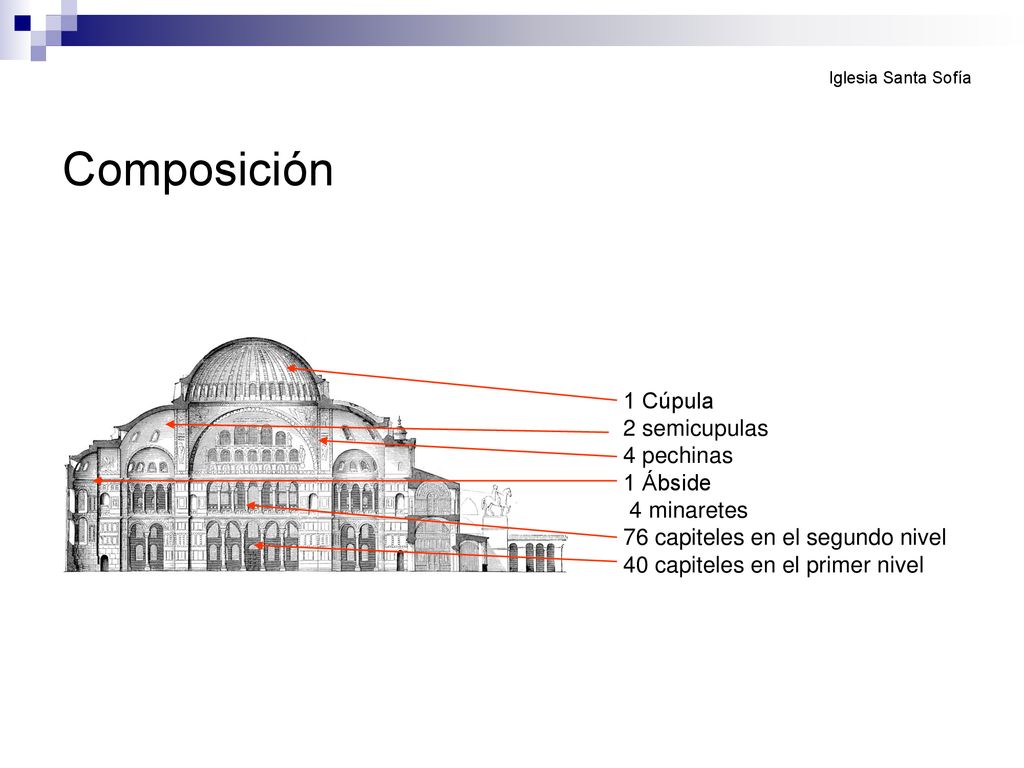 Iglesia Santa Sofía

Composición

1 Cúpula
2 semicupulas
4 pechinas
1 Ábside
4 minaretes
76 capiteles en el segundo nivel
40 capiteles en el primer nivel